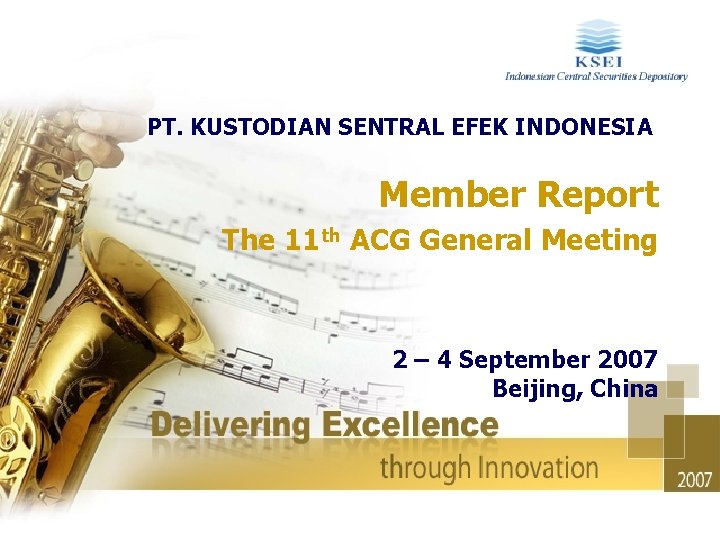 KSEI
Indonesian Central Securities Depository

PT. KUSTODIAN SENTRAL EFEK INDONESIA

Member Report
The 11$^{th}$ ACG General Meeting

2 – 4 September 2007
Beijing, China

Delivering Excellence
through Innovation

2007